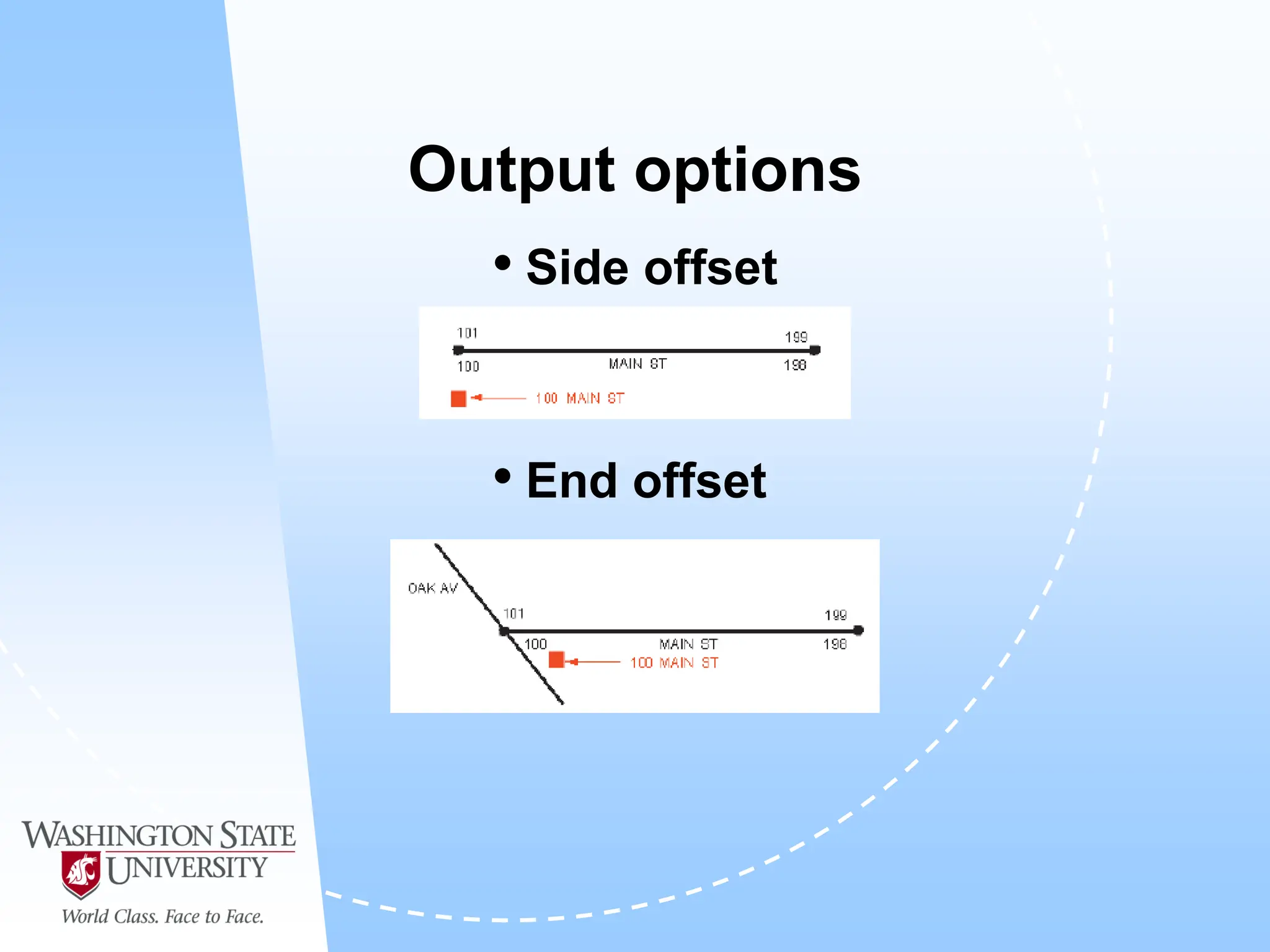 Output options

• Side offset

101
199
100
MAIN ST
198
100 MAIN ST

• End offset

OAK AV
101
199
100
MAIN ST
198
100 MAIN ST

WASHINGTON STATE UNIVERSITY
World Class. Face to Face.